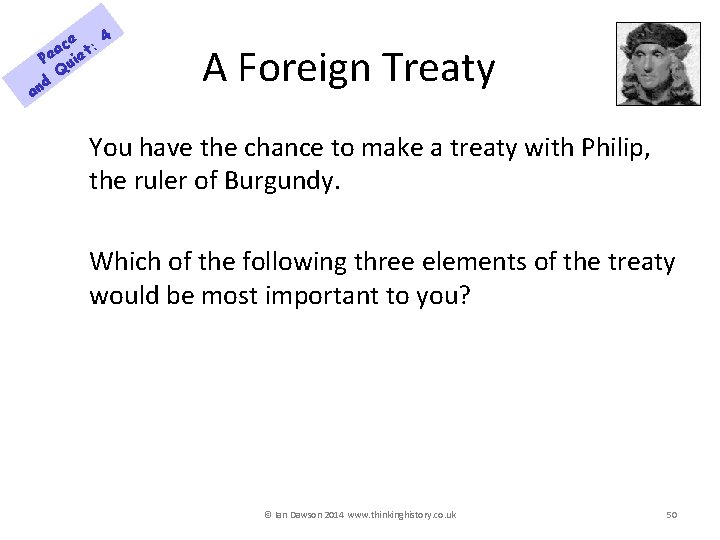 Peace and Quiet: 4

A Foreign Treaty

You have the chance to make a treaty with Philip, the ruler of Burgundy.

Which of the following three elements of the treaty would be most important to you?

© Ian Dawson 2014 www.thinkinghistory.co.uk

50